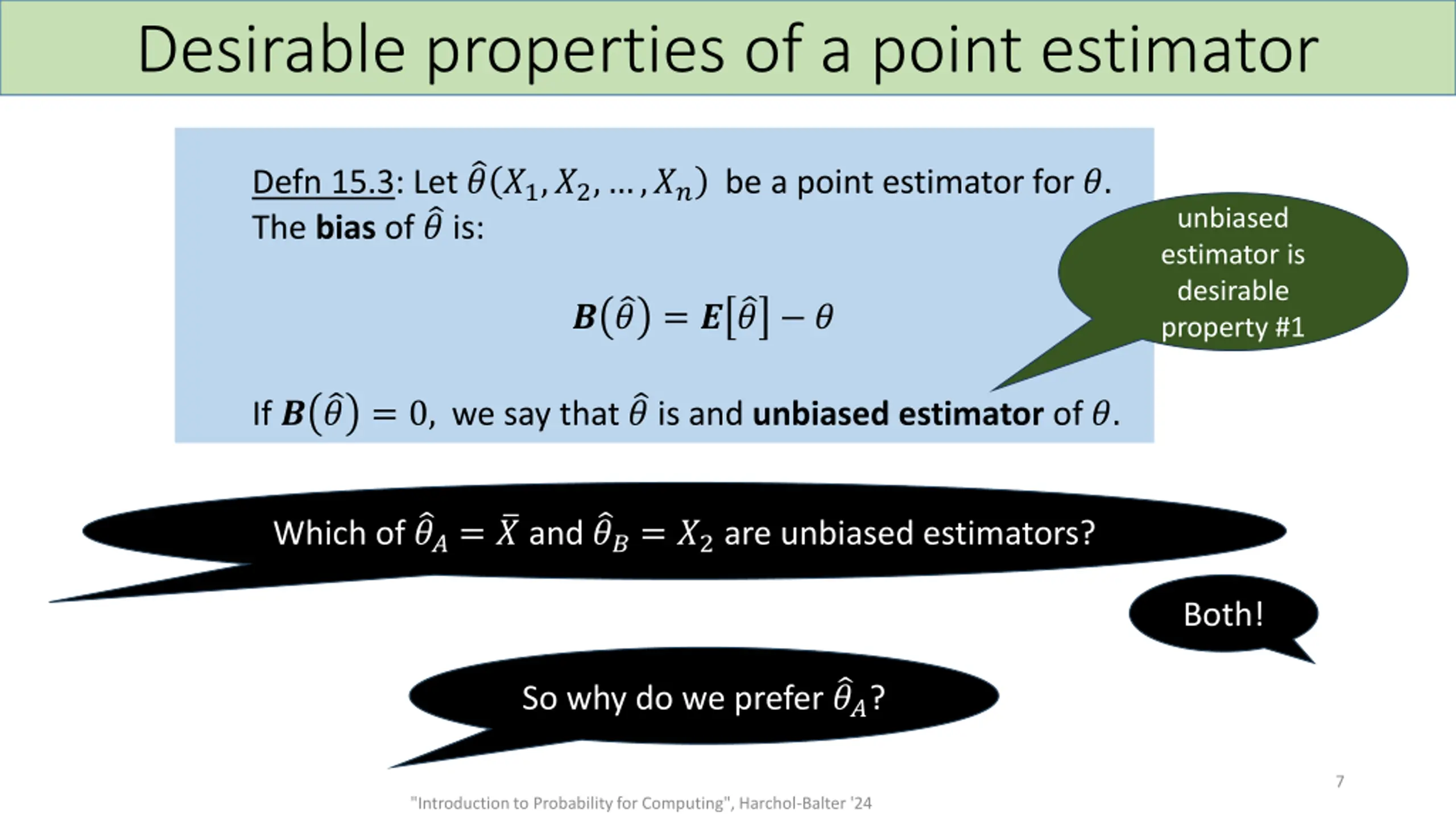 Desirable properties of a point estimator

Defn 15.3: Let $\hat{\theta}(X_1, X_2, \ldots, X_n)$ be a point estimator for $\theta$. The **bias** of $\hat{\theta}$ is:

$\boldsymbol{B}(\hat{\theta}) = \boldsymbol{E}[\hat{\theta}] - \theta$

If $\boldsymbol{B}(\hat{\theta}) = 0$, we say that $\hat{\theta}$ is and **unbiased estimator** of $\theta$.

unbiased estimator is desirable property #1

Which of $\hat{\theta}_A = \bar{X}$ and $\hat{\theta}_B = X_2$ are unbiased estimators?

Both!

So why do we prefer $\hat{\theta}_A$?

7

"Introduction to Probability for Computing", Harchol-Balter '24